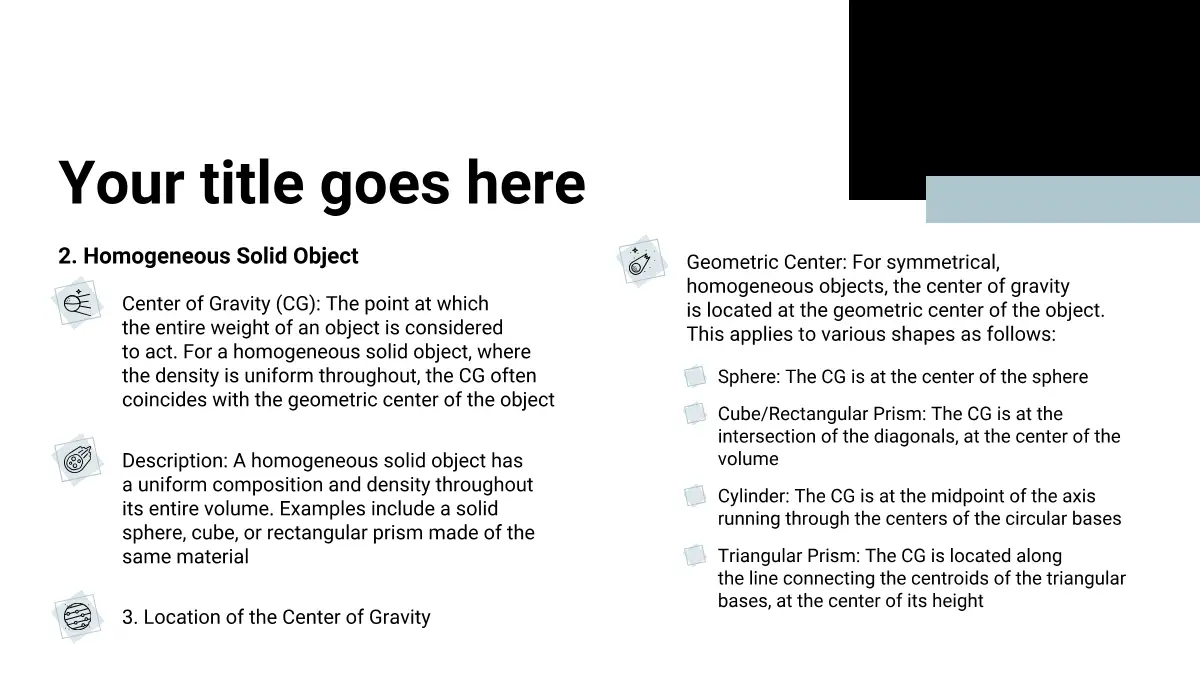 Your title goes here

2. Homogeneous Solid Object

Center of Gravity (CG): The point at which the entire weight of an object is considered to act. For a homogeneous solid object, where the density is uniform throughout, the CG often coincides with the geometric center of the object

Description: A homogeneous solid object has a uniform composition and density throughout its entire volume. Examples include a solid sphere, cube, or rectangular prism made of the same material

3. Location of the Center of Gravity

Geometric Center: For symmetrical, homogeneous objects, the center of gravity is located at the geometric center of the object. This applies to various shapes as follows:

Sphere: The CG is at the center of the sphere

Cube/Rectangular Prism: The CG is at the intersection of the diagonals, at the center of the volume

Cylinder: The CG is at the midpoint of the axis running through the centers of the circular bases

Triangular Prism: The CG is located along the line connecting the centroids of the triangular bases, at the center of its height